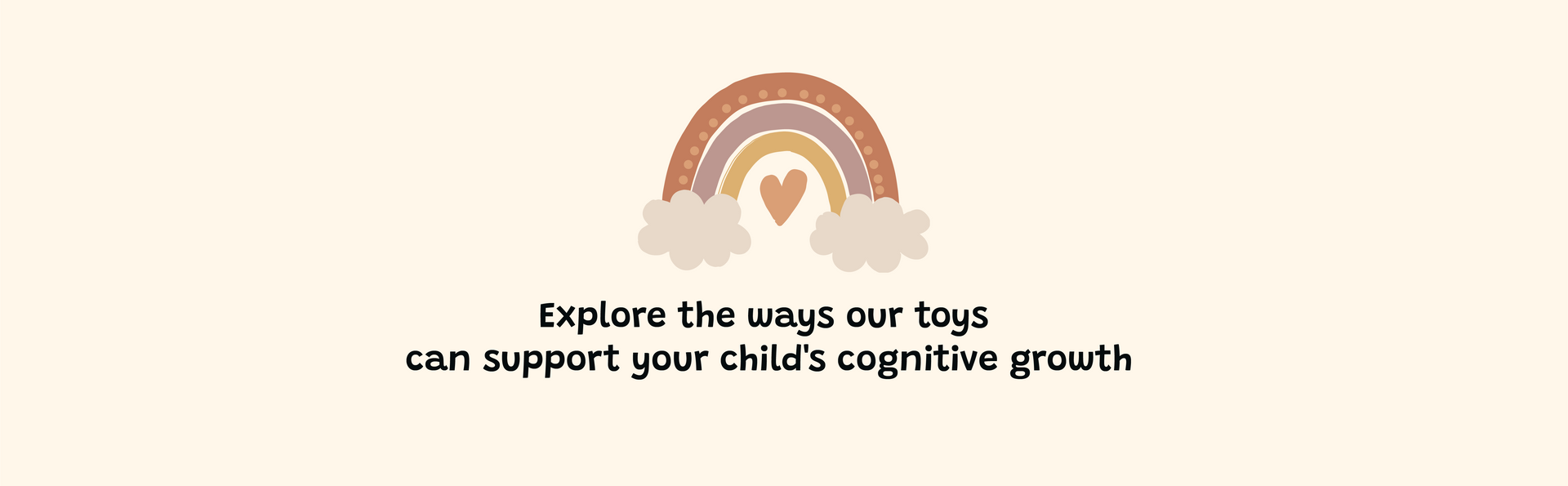 Explore the ways our toys can support your child's cognitive growth